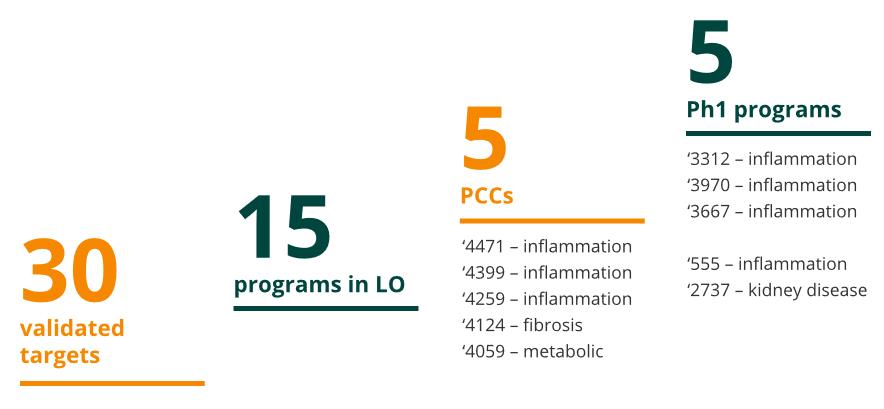 30
validated targets

15
programs in LO

5
PCCs

‘4471 – inflammation
‘4399 – inflammation
‘4259 – inflammation
‘4124 – fibrosis
‘4059 – metabolic

5
Ph1 programs

‘3312 – inflammation
‘3970 – inflammation
‘3667 – inflammation

‘555 – inflammation
‘2737 – kidney disease